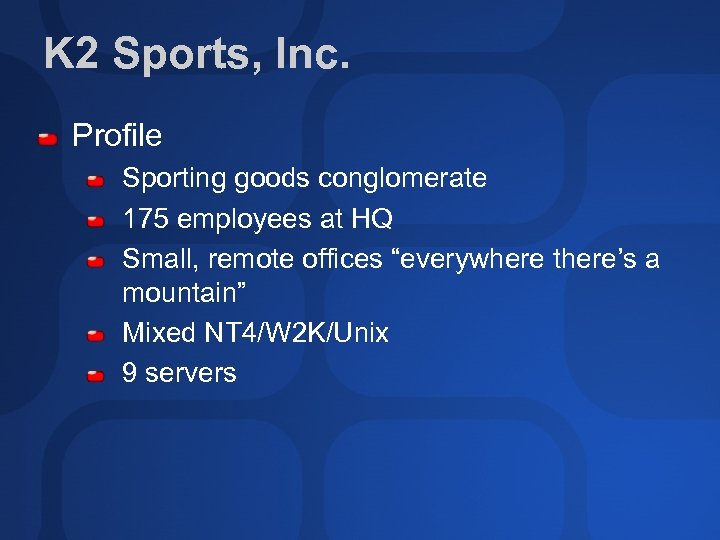 K2 Sports, Inc.

Profile

Sporting goods conglomerate

175 employees at HQ

Small, remote offices “everywhere there’s a mountain”

Mixed NT4/W2K/Unix

9 servers